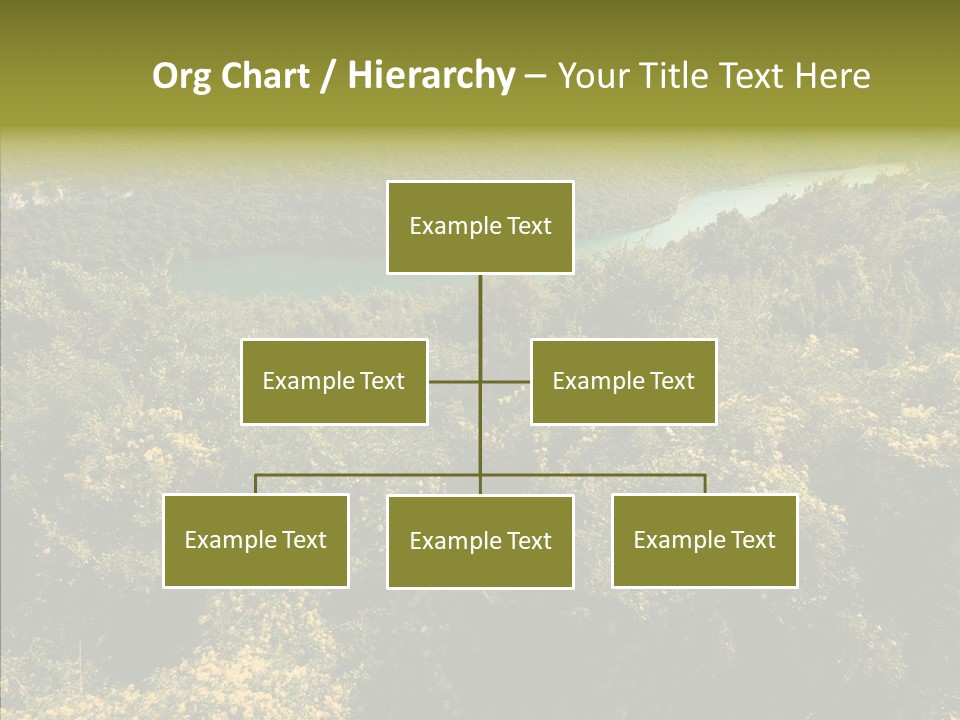 Org Chart / Hierarchy – Your Title Text Here

Example Text

Example Text

Example Text

Example Text

Example Text

Example Text